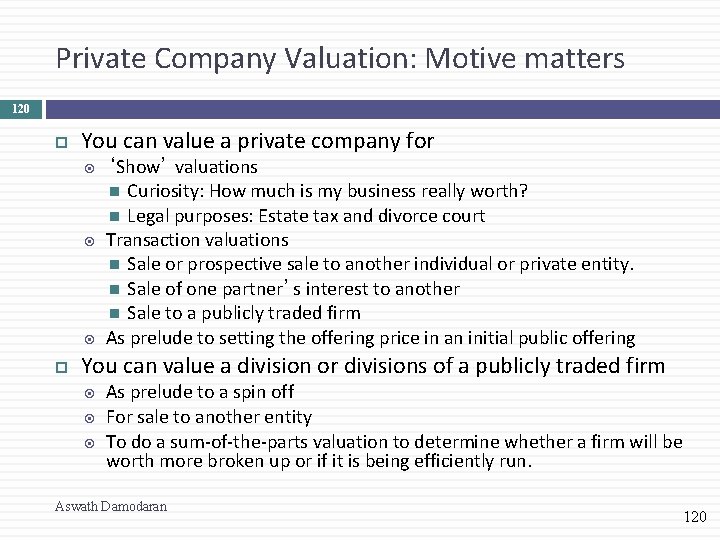 Private Company Valuation: Motive matters

120

You can value a private company for

‘Show’ valuations

Curiosity: How much is my business really worth?

Legal purposes: Estate tax and divorce court

Transaction valuations

Sale or prospective sale to another individual or private entity.

Sale of one partner’s interest to another

Sale to a publicly traded firm

As prelude to setting the offering price in an initial public offering

You can value a division or divisions of a publicly traded firm

As prelude to a spin off

For sale to another entity

To do a sum-of-the-parts valuation to determine whether a firm will be worth more broken up or if it is being efficiently run.

Aswath Damodaran

120